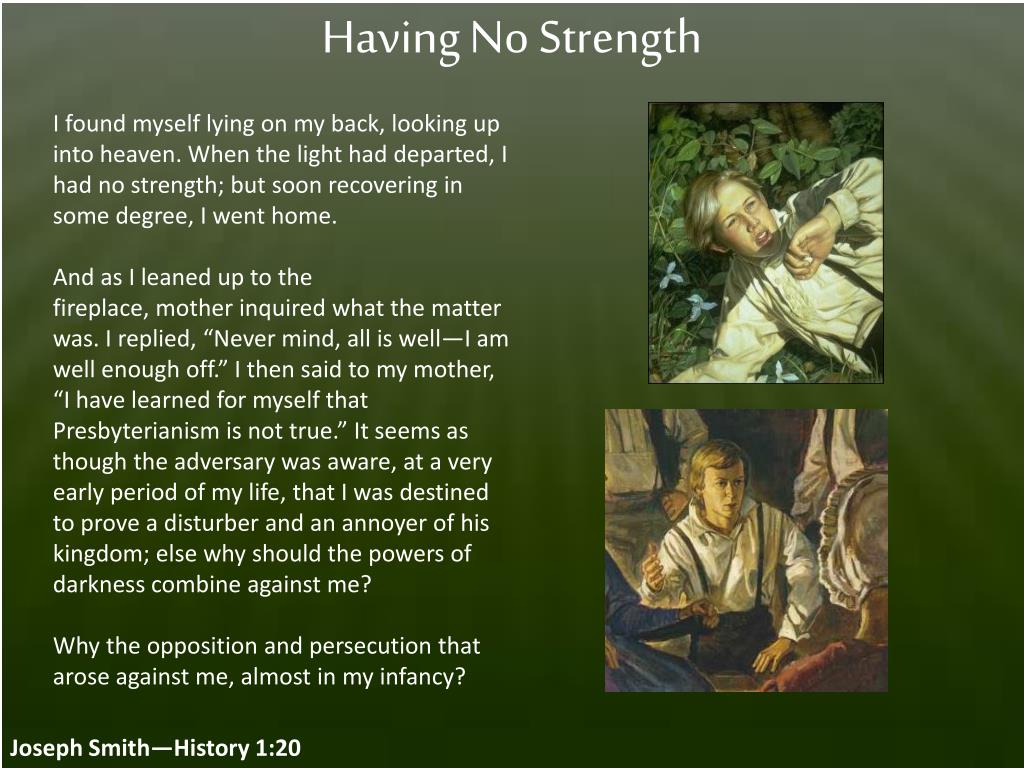 Having No Strength

I found myself lying on my back, looking up into heaven. When the light had departed, I had no strength; but soon recovering in some degree, I went home.

And as I leaned up to the fireplace, mother inquired what the matter was. I replied, “Never mind, all is well—I am well enough off.” I then said to my mother, “I have learned for myself that Presbyterianism is not true.” It seems as though the adversary was aware, at a very early period of my life, that I was destined to prove a disturber and an annoyer of his kingdom; else why should the powers of darkness combine against me?

Why the opposition and persecution that arose against me, almost in my infancy?

Joseph Smith—History 1:20